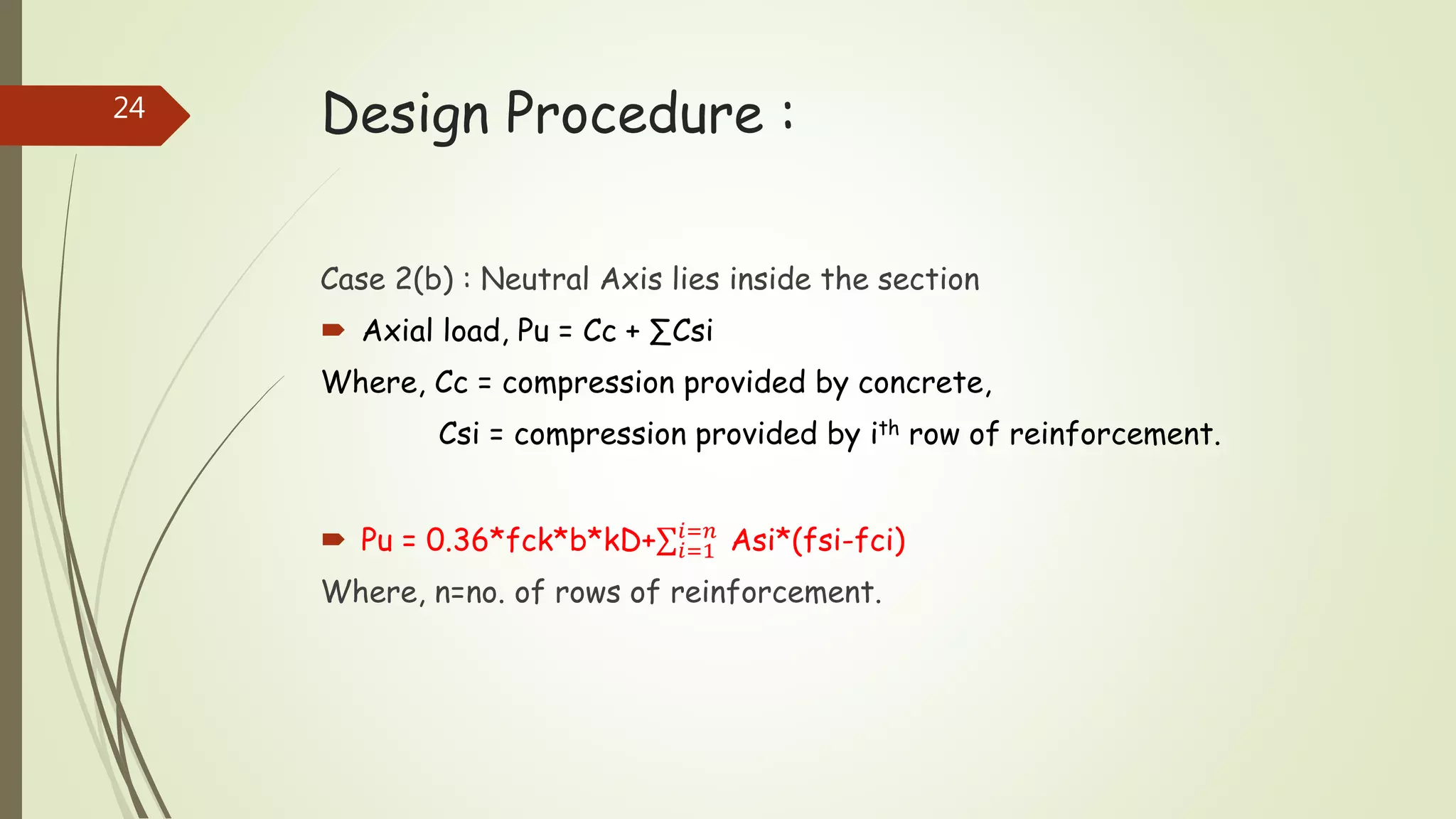 24

Design Procedure :

Case 2(b) : Neutral Axis lies inside the section

Axial load, Pu = Cc + ∑Csi

Where, Cc = compression provided by concrete,

Csi = compression provided by i$^{th}$ row of reinforcement.

Pu = 0.36*fck*b*kD+$\sum_{i=1}^{i=n}$ Asi*(fsi-fci)

Where, n=no. of rows of reinforcement.